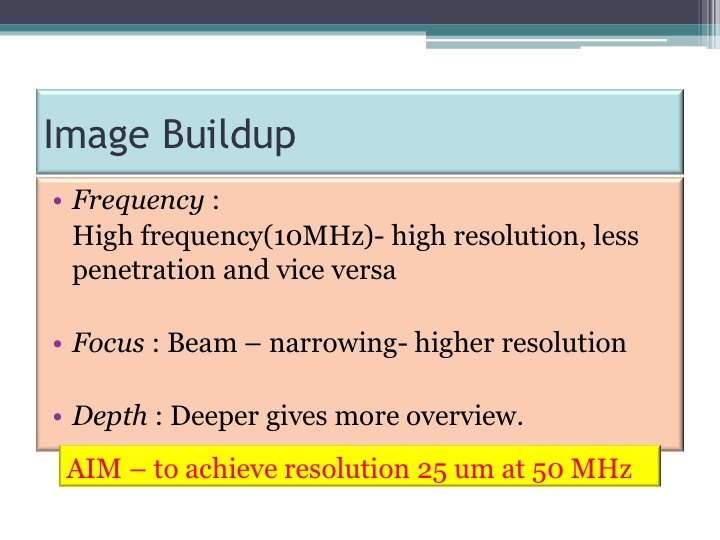 Image Buildup

• Frequency :
High frequency(10MHz)- high resolution, less penetration and vice versa

• Focus : Beam – narrowing- higher resolution

• Depth : Deeper gives more overview.

AIM – to achieve resolution 25 um at 50 MHz